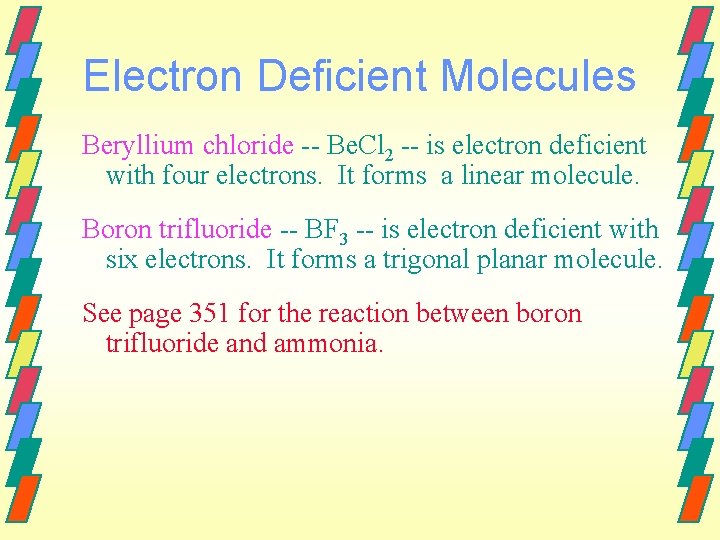 Electron Deficient Molecules

Beryllium chloride -- $BeCl_2$ -- is electron deficient with four electrons. It forms a linear molecule.

Boron trifluoride -- $BF_3$ -- is electron deficient with six electrons. It forms a trigonal planar molecule.

See page 351 for the reaction between boron trifluoride and ammonia.